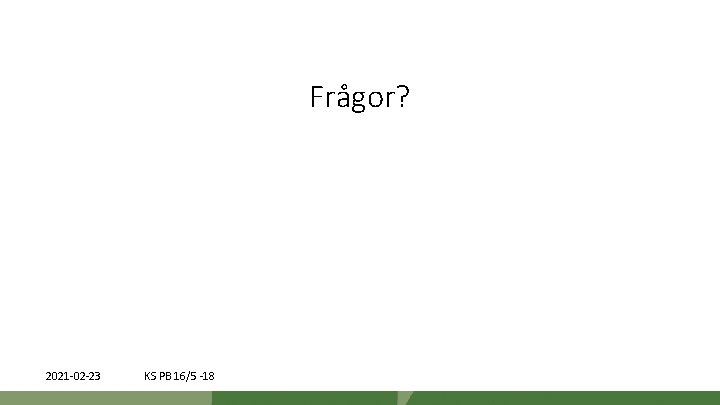 Frågor?

2021-02-23

KS PB 16/5 -18